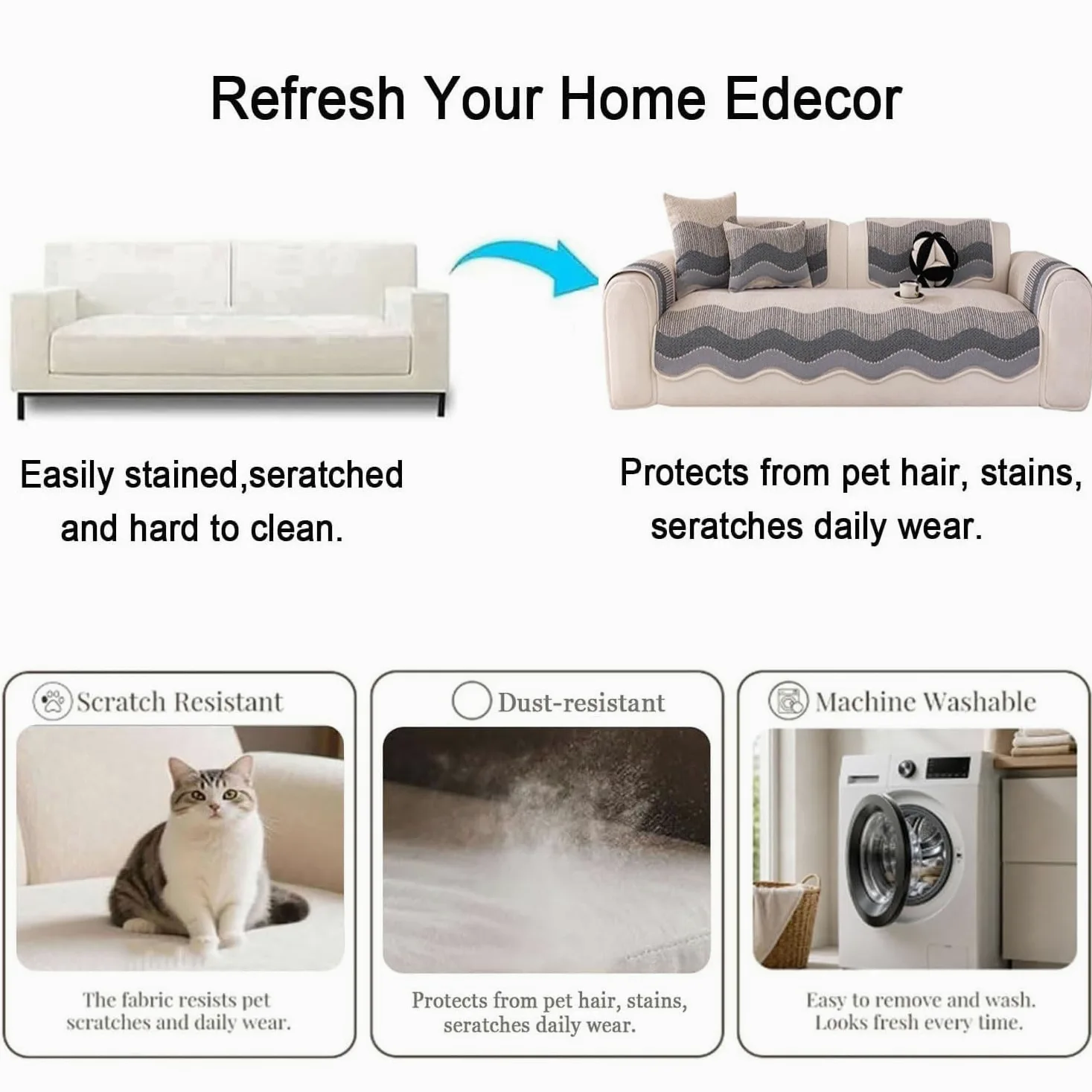 Refresh Your Home Edecor

Easily stained,seratched and hard to clean.

Protects from pet hair, stains, seratches daily wear.

Scratch Resistant

The fabric resists pet scratches and daily wear.

Dust-resistant

Protects from pet hair, stains, seratches daily wear.

Machine Washable

Easy to remove and wash. Looks fresh every time.